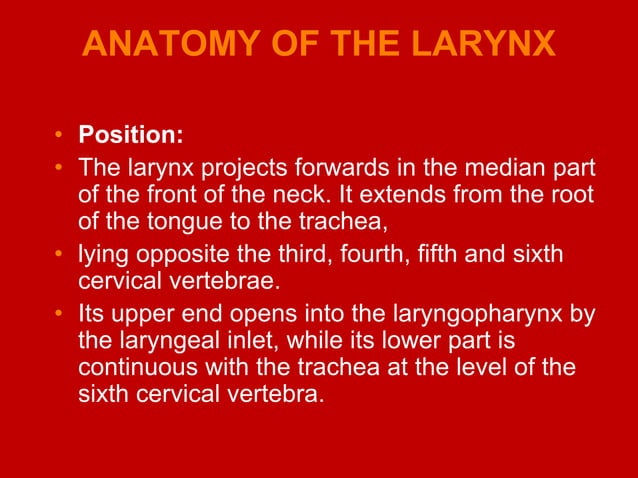 ANATOMY OF THE LARYNX

• Position:
• The larynx projects forwards in the median part of the front of the neck. It extends from the root of the tongue to the trachea,
• lying opposite the third, fourth, fifth and sixth cervical vertebrae.
• Its upper end opens into the laryngopharynx by the laryngeal inlet, while its lower part is continuous with the trachea at the level of the sixth cervical vertebra.